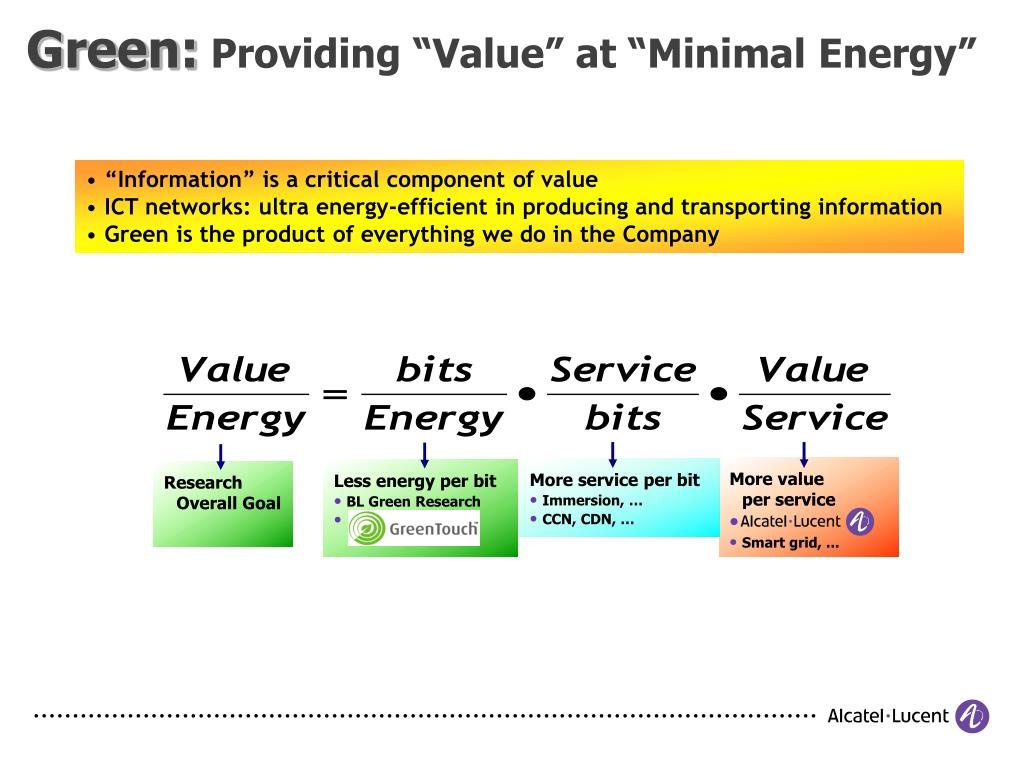 Green: Providing “Value” at “Minimal Energy”

• “Information” is a critical component of value
• ICT networks: ultra energy-efficient in producing and transporting information
• Green is the product of everything we do in the Company

$\frac{Value}{Energy} = \frac{bits}{Energy} \bullet \frac{Service}{bits} \bullet \frac{Value}{Service}$

Research Overall Goal

Less energy per bit
• BL Green Research
• GreenTouch

More service per bit
• Immersion, …
• CCN, CDN, …

More value per service
• Alcatel·Lucent
• Smart grid, …

Alcatel·Lucent